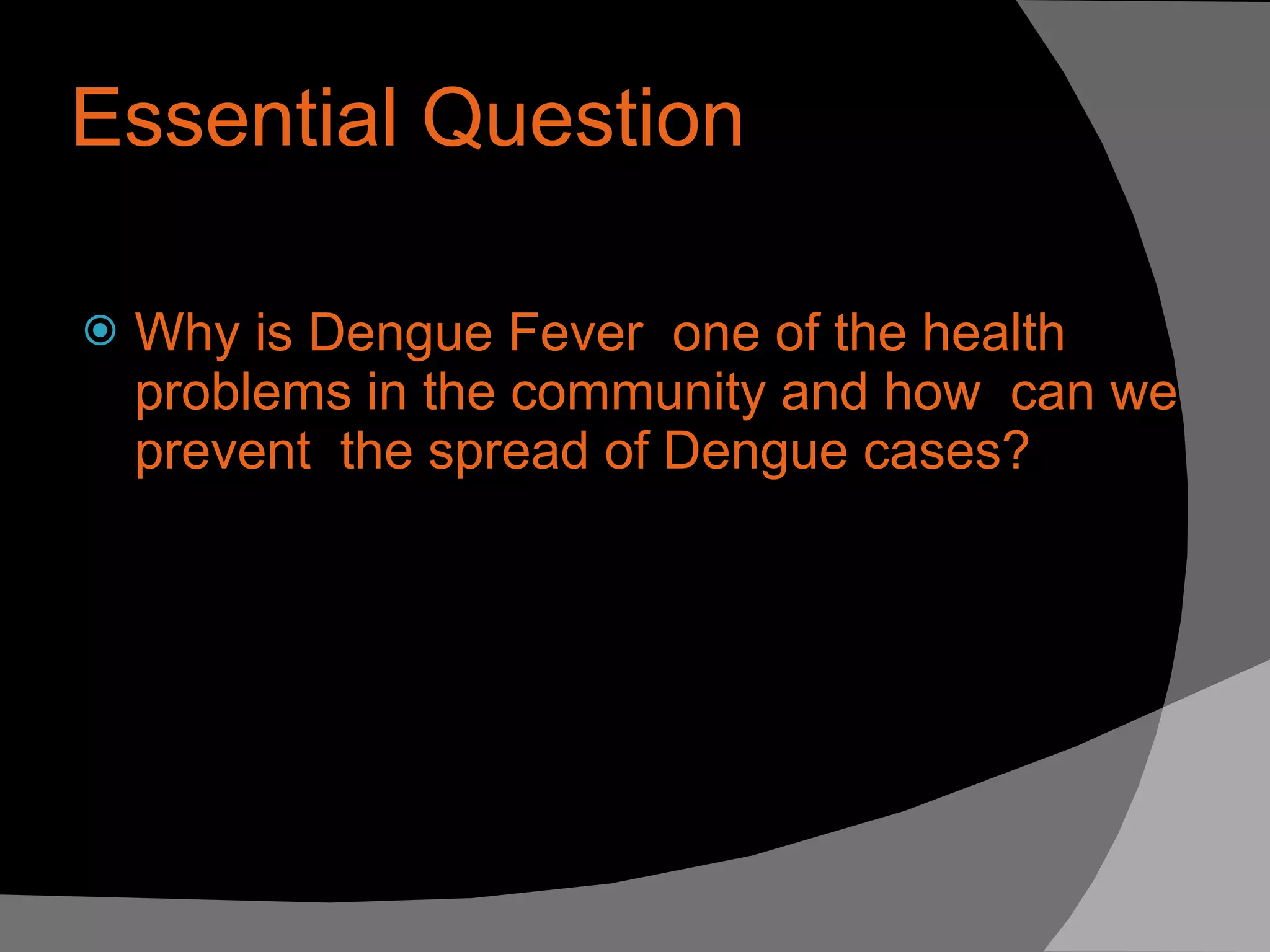 Essential Question

Why is Dengue Fever one of the health problems in the community and how can we prevent the spread of Dengue cases?